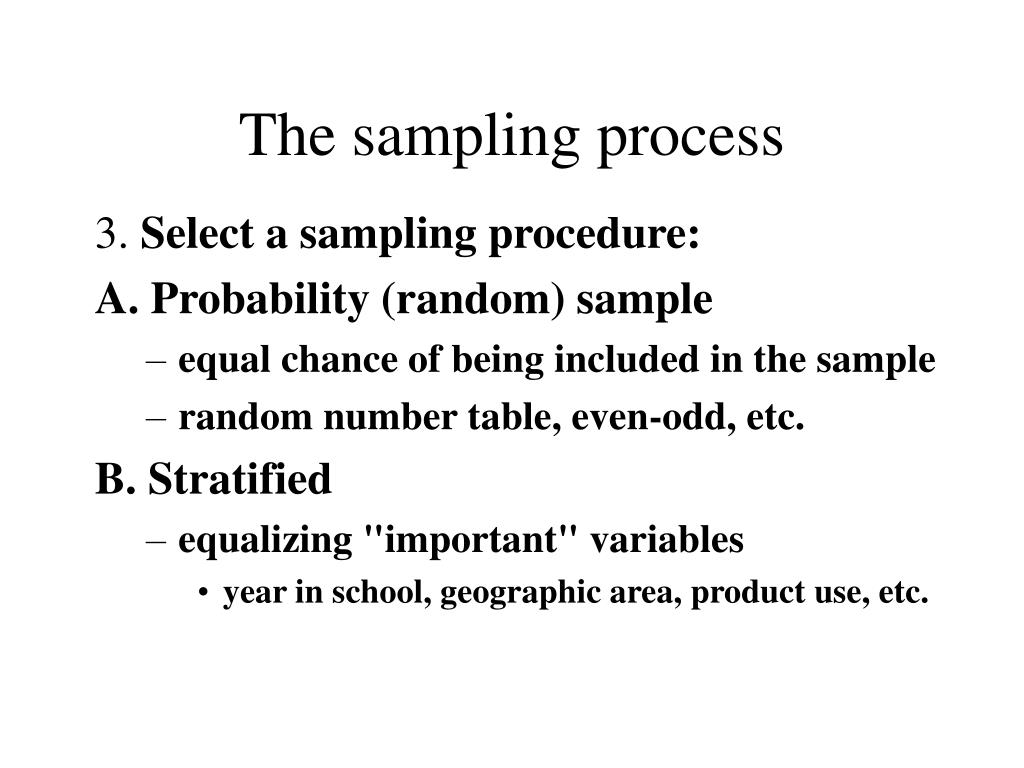 The sampling process

3. Select a sampling procedure:

A. Probability (random) sample

– equal chance of being included in the sample

– random number table, even-odd, etc.

B. Stratified

– equalizing "important" variables

• year in school, geographic area, product use, etc.